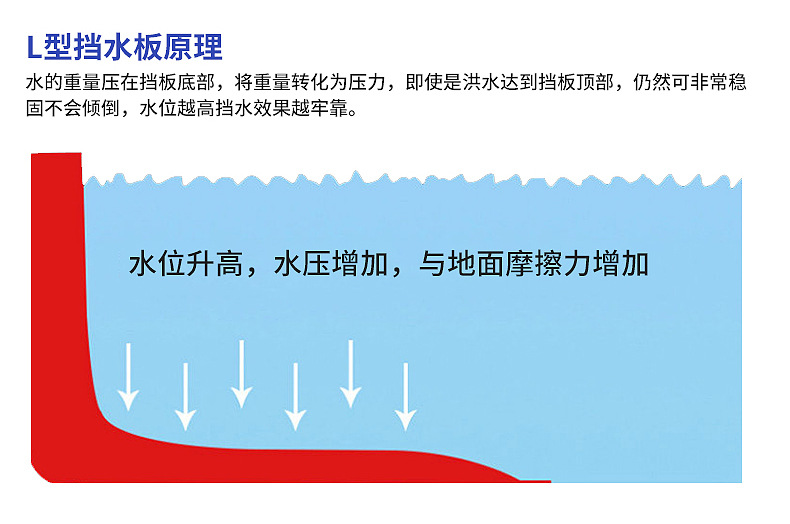 L型挡水板原理

水的重量压在挡板底部，将重量转化为压力，即使是洪水达到挡板顶部，仍然可非常稳固不会倾倒，水位越高挡水效果越牢靠。

水位升高，水压增加，与地面摩擦力增加